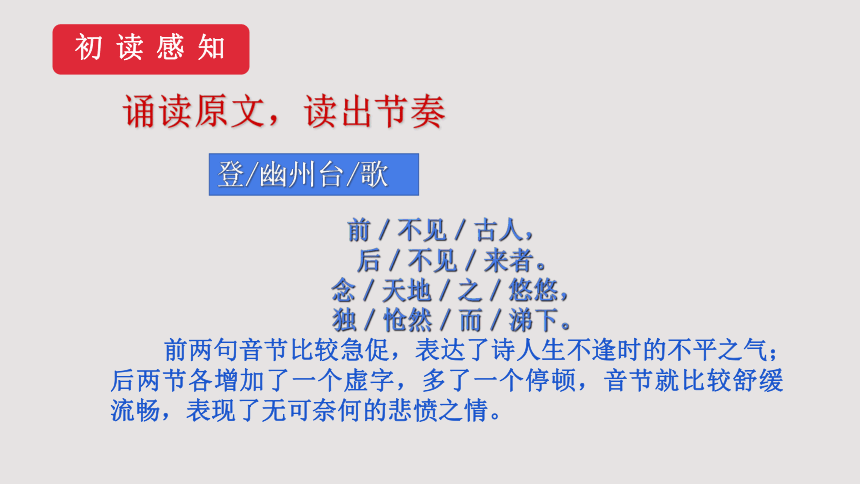 初读感知

诵读原文，读出节奏

登/幽州台/歌

前 / 不见 / 古人，
后 / 不见 / 来者。
念 / 天地 / 之 / 悠悠，
独 / 怆然 / 而 / 涕下。

前两句音节比较急促，表达了诗人生不逢时的不平之气；后两节各增加了一个虚字，多了一个停顿，音节就比较舒缓流畅，表现了无可奈何的悲愤之情。